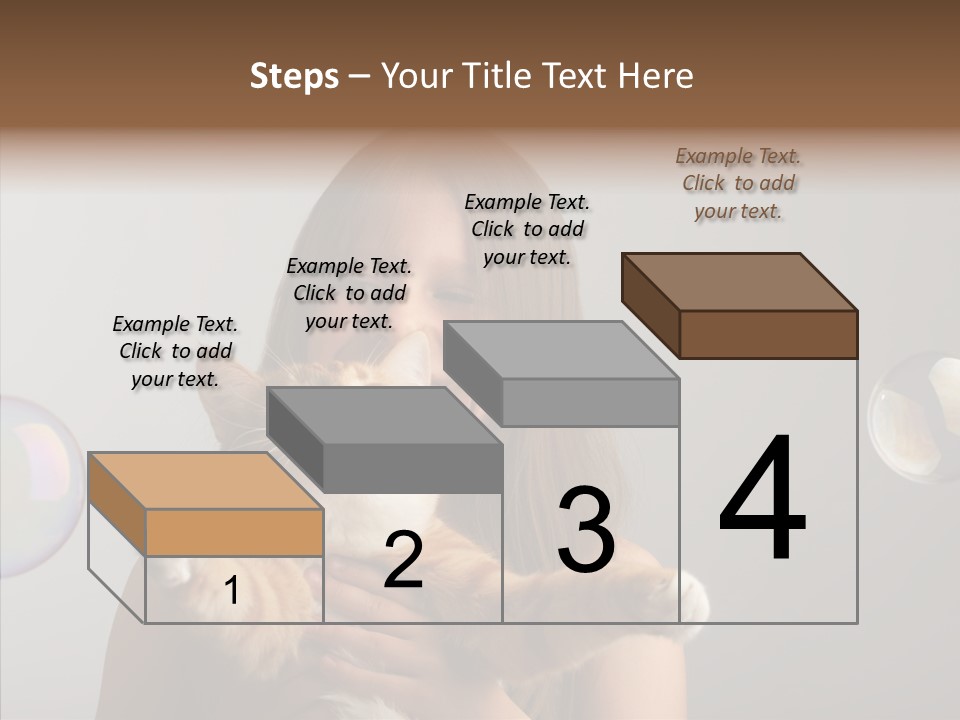 Steps – Your Title Text Here

Example Text. Click to add your text.

Example Text. Click to add your text.

Example Text. Click to add your text.

Example Text. Click to add your text.

1

2

3

4